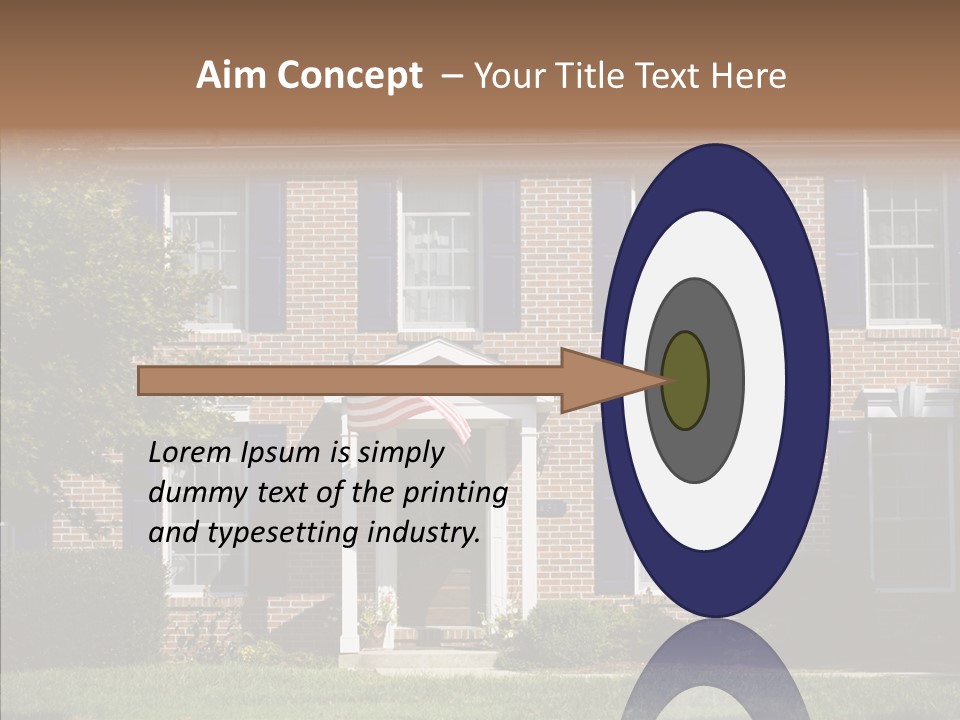 Aim Concept – Your Title Text Here

Lorem Ipsum is simply dummy text of the printing and typesetting industry.